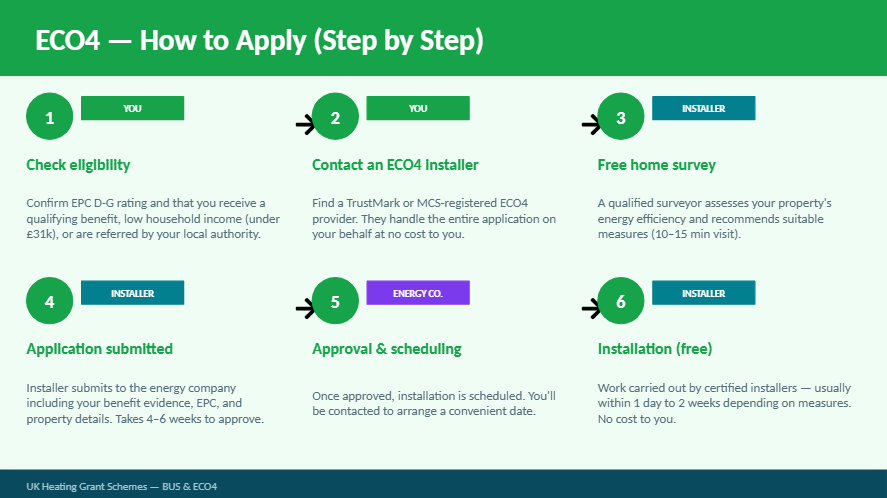 ECO4 — How to Apply (Step by Step)

1

YOU

Check eligibility

Confirm EPC D-G rating and that you receive a qualifying benefit, low household income (under £31k), or are referred by your local authority.

2

YOU

Contact an ECO4 Installer

Find a TrustMark or MCS-registered ECO4 provider. They handle the entire application on your behalf at no cost to you.

3

INSTALLER

Free home survey

A qualified surveyor assesses your property's energy efficiency and recommends suitable measures (10–15 min visit).

4

INSTALLER

Application submitted

Installer submits to the energy company including your benefit evidence, EPC, and property details. Takes 4–6 weeks to approve.

5

ENERGY CO.

Approval & scheduling

Once approved, installation is scheduled. You'll be contacted to arrange a convenient date.

6

INSTALLER

Installation (free)

Work carried out by certified installers — usually within 1 day to 2 weeks depending on measures. No cost to you.

UK Heating Grant Schemes — BUS & ECO4